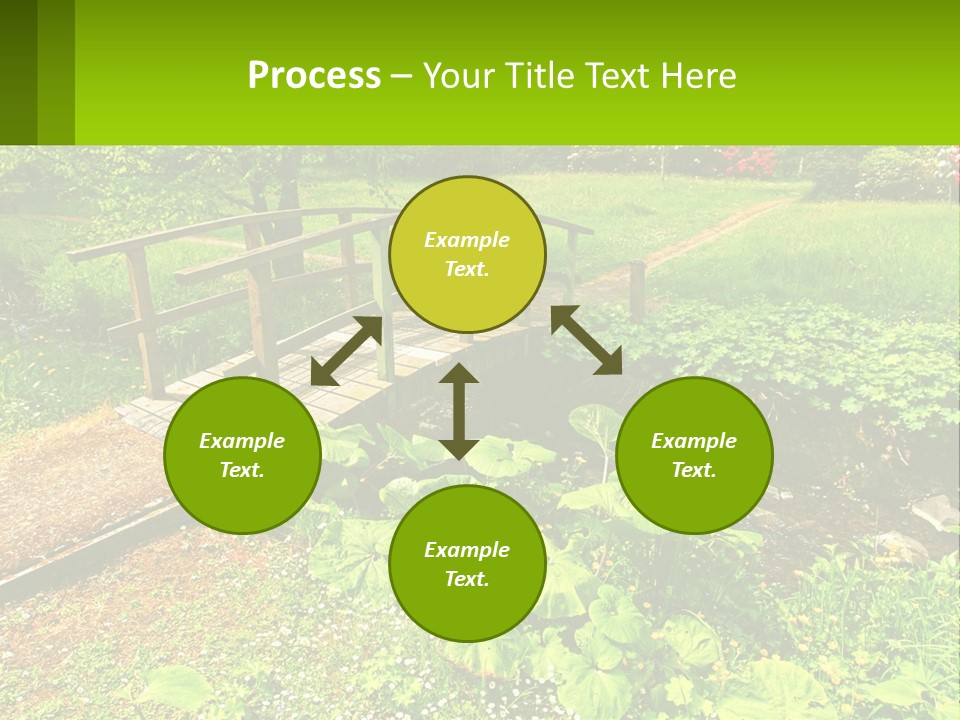 Process – Your Title Text Here

Example Text.

Example Text.

Example Text.

Example Text.